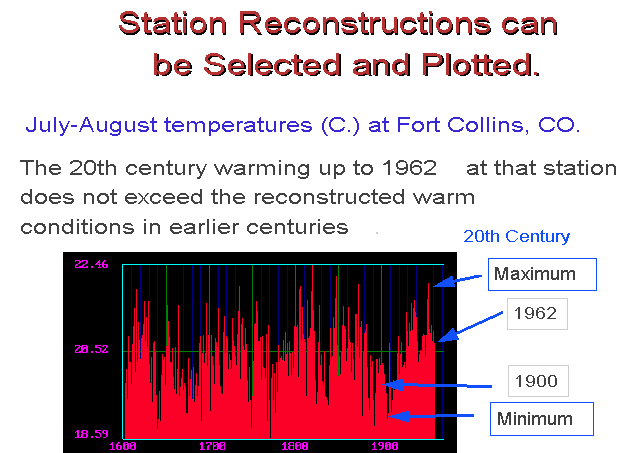 Station Reconstructions can be Selected and Plotted.

July-August temperatures (C.) at Fort Collins, CO.

The 20th century warming up to 1962 at that station does not exceed the reconstructed warm conditions in earlier centuries

20th Century

22.46

20.52

18.59

1600

1700

1800

1900

Maximum

1962

1900

Minimum